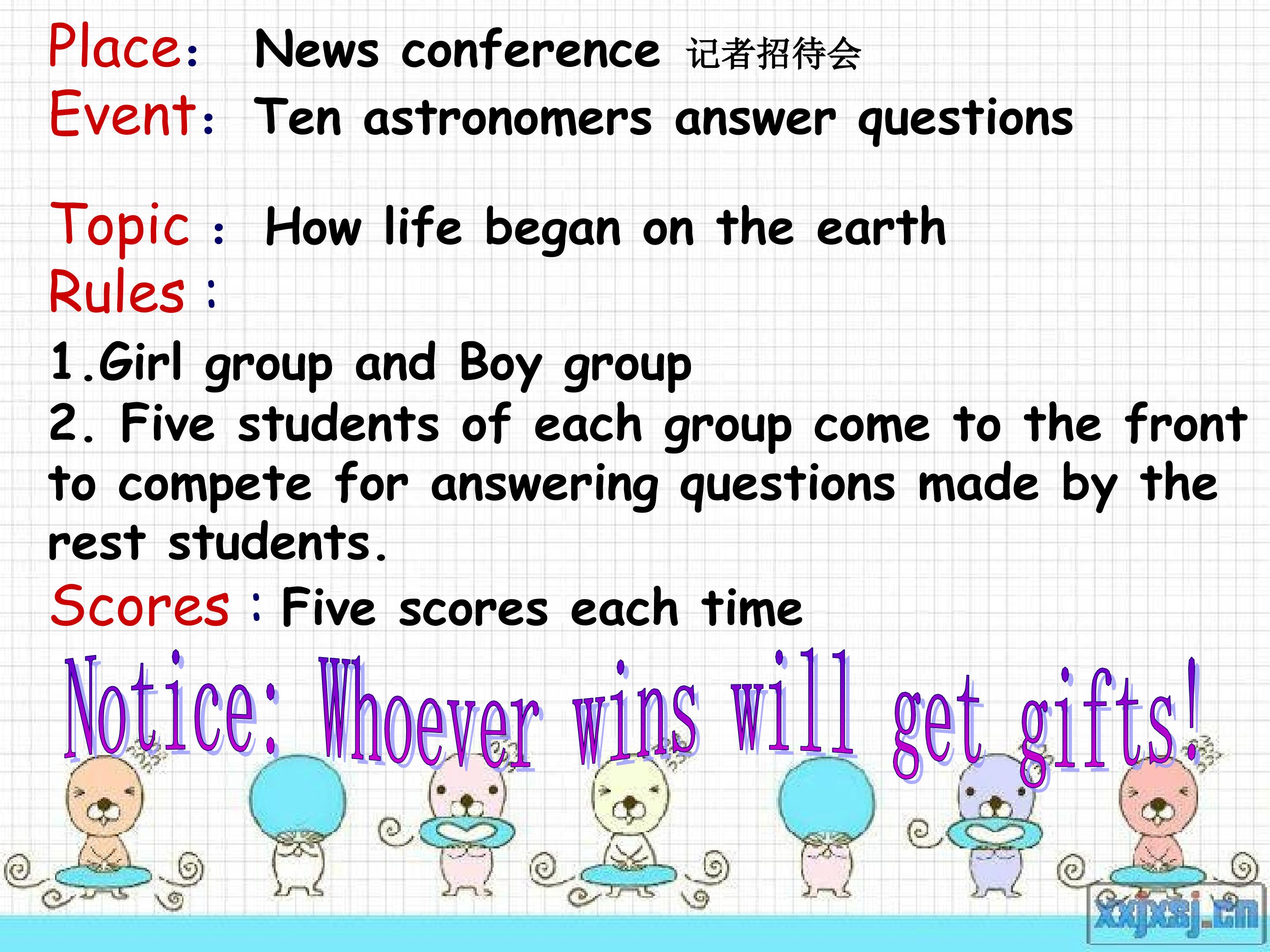 Place: News conference 记者招待会
Event: Ten astronomers answer questions

Topic : How life began on the earth
Rules :
1.Girl group and Boy group
2. Five students of each group come to the front to compete for answering questions made by the rest students.
Scores : Five scores each time
Notice: Whoever wins will get gifts!

xxjxsj.cn